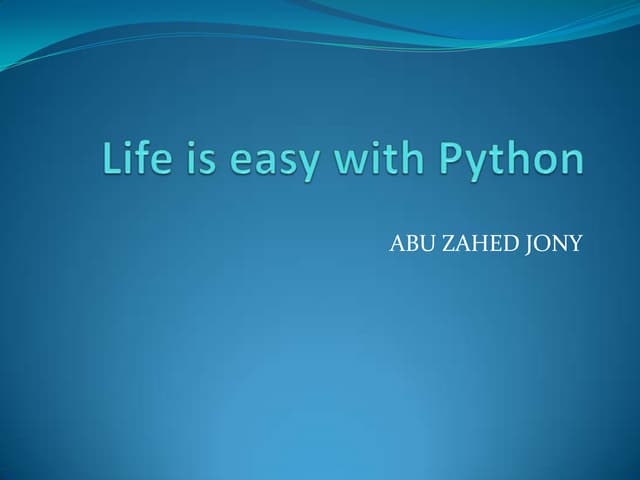 Life is easy with Python

ABU ZAHED JONY